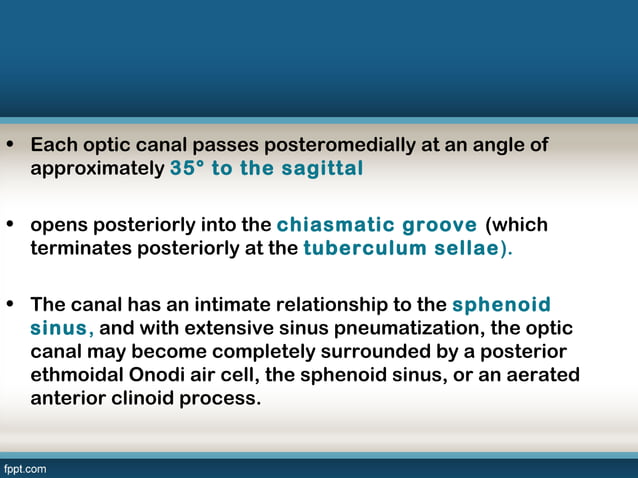 • Each optic canal passes posteromedially at an angle of approximately 35° to the sagittal

• opens posteriorly into the chiasmatic groove (which terminates posteriorly at the tuberculum sellae).

• The canal has an intimate relationship to the sphenoid sinus, and with extensive sinus pneumatization, the optic canal may become completely surrounded by a posterior ethmoidal Onodi air cell, the sphenoid sinus, or an aerated anterior clinoid process.

fppt.com